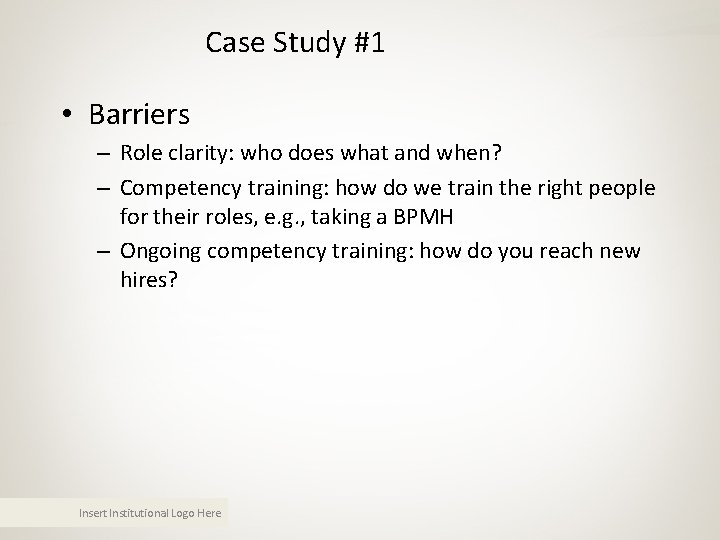 Case Study #1

• Barriers
– Role clarity: who does what and when?
– Competency training: how do we train the right people for their roles, e.g., taking a BPMH
– Ongoing competency training: how do you reach new hires?

Insert Institutional Logo Here